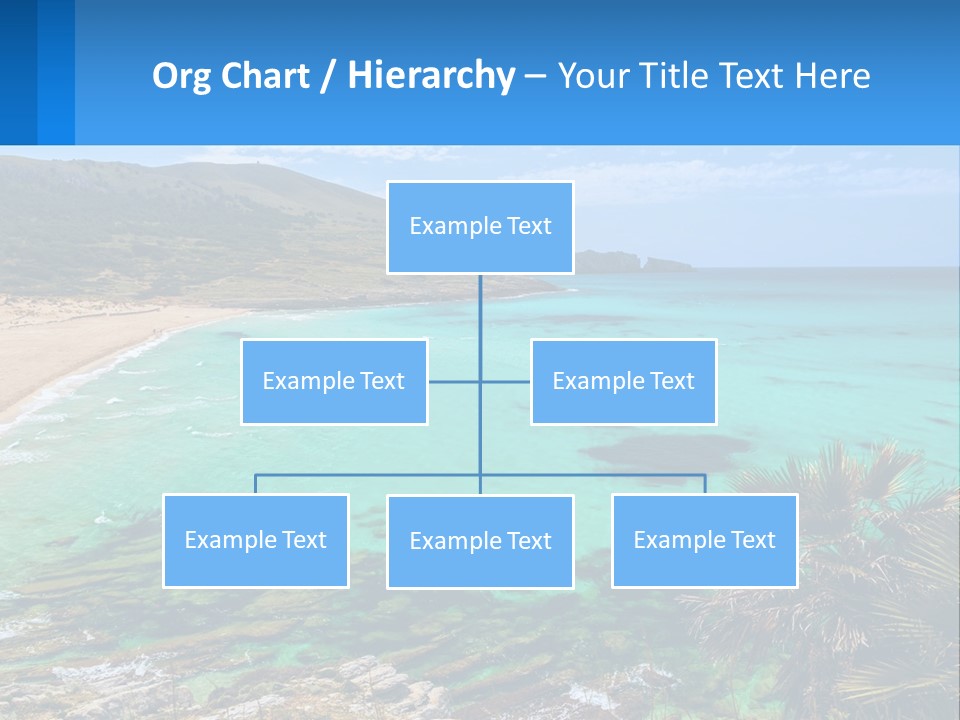 Org Chart / Hierarchy – Your Title Text Here

Example Text

Example Text

Example Text

Example Text

Example Text

Example Text